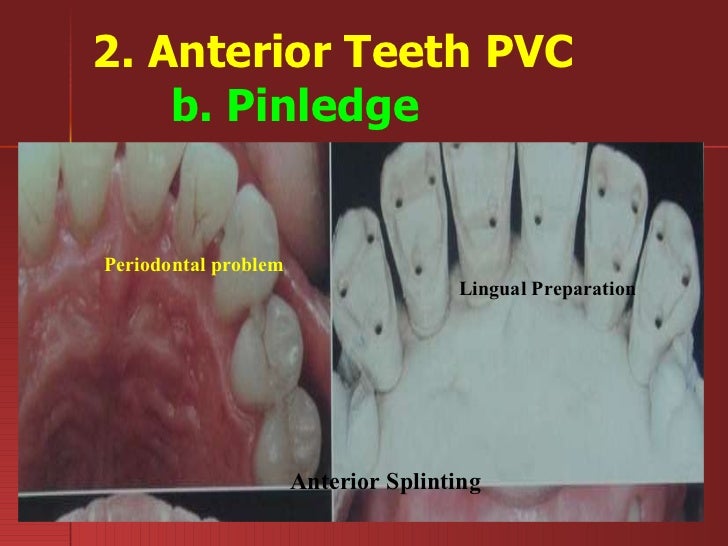 2. Anterior Teeth PVC
b. Pinledge

Periodontal problem

Lingual Preparation

Anterior Splinting